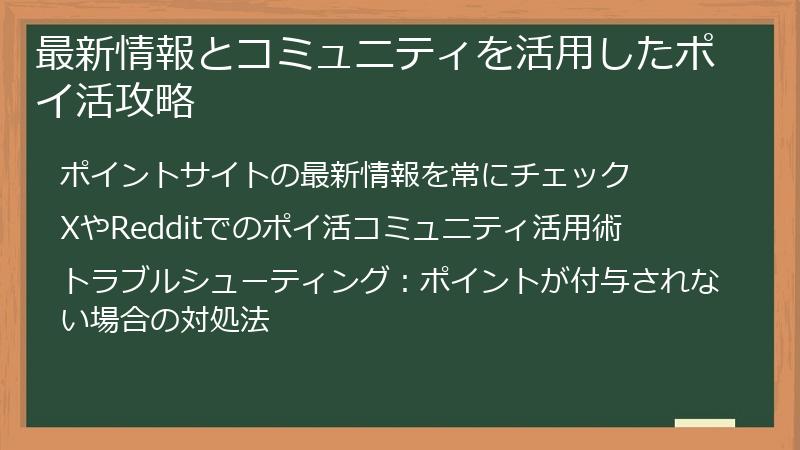 最新情報とコミュニティを活用したポイ活攻略

ポイントサイトの最新情報を常にチェック

XやRedditでのポイ活コミュニティ活用術

トラブルシューティング：ポイントが付与されない場合の対処法